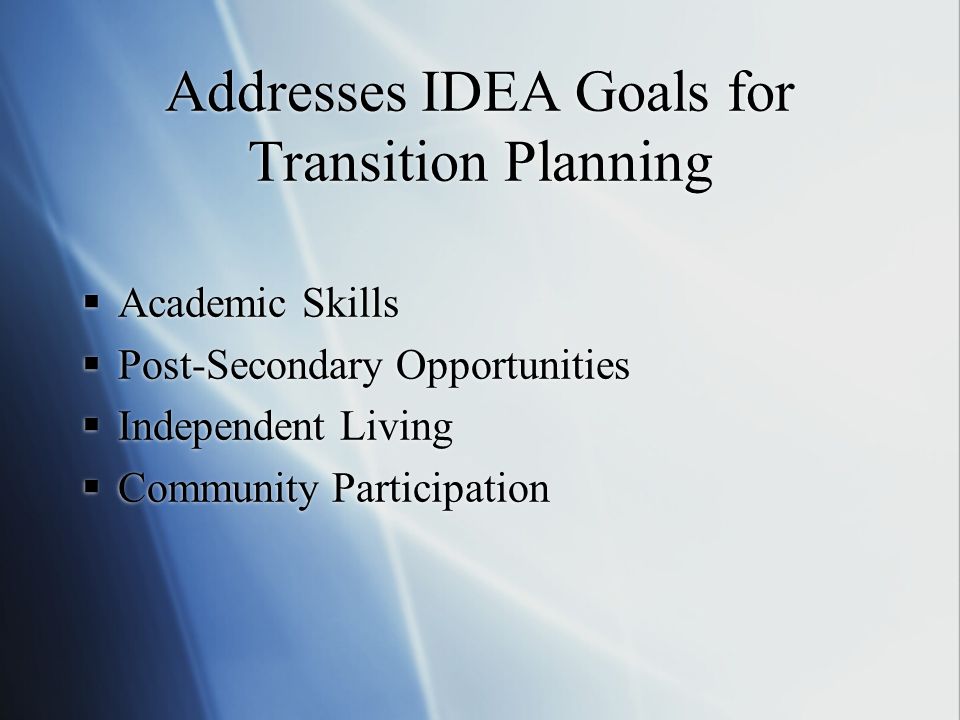 Addresses IDEA Goals for Transition Planning

▪ Academic Skills
▪ Post-Secondary Opportunities
▪ Independent Living
▪ Community Participation